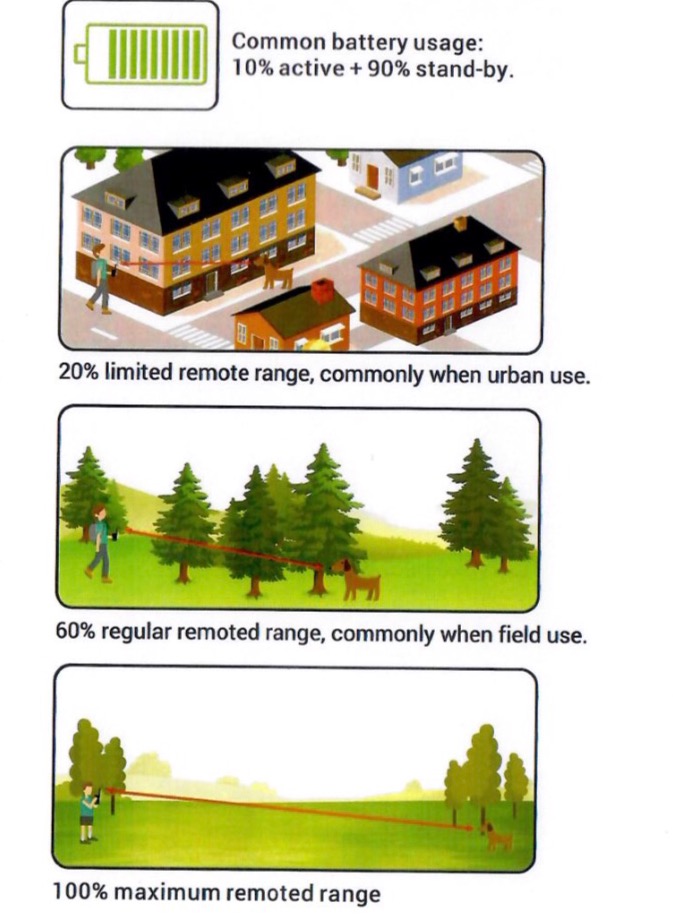 Common battery usage:
10% active + 90% stand-by.

20% limited remote range, commonly when urban use.

60% regular remoted range, commonly when field use.

100% maximum remoted range